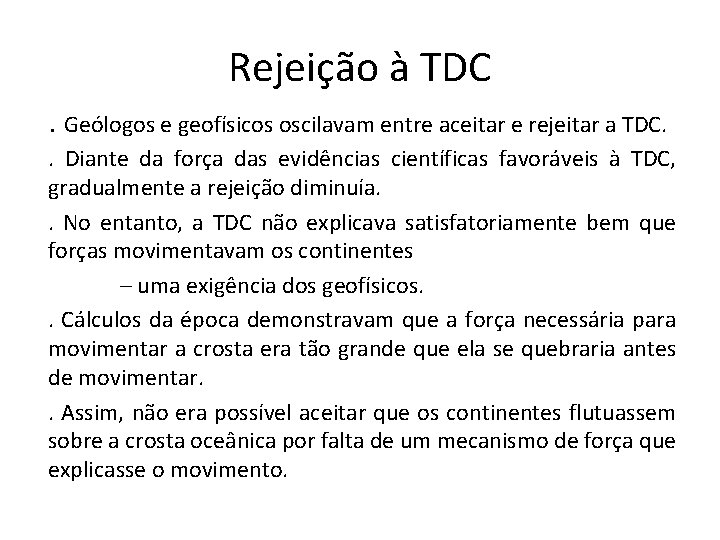 Rejeição à TDC

. Geólogos e geofísicos oscilavam entre aceitar e rejeitar a TDC.

. Diante da força das evidências científicas favoráveis à TDC, gradualmente a rejeição diminuía.

. No entanto, a TDC não explicava satisfatoriamente bem que forças movimentavam os continentes

– uma exigência dos geofísicos.

. Cálculos da época demonstravam que a força necessária para movimentar a crosta era tão grande que ela se quebraria antes de movimentar.

. Assim, não era possível aceitar que os continentes flutuassem sobre a crosta oceânica por falta de um mecanismo de força que explicasse o movimento.